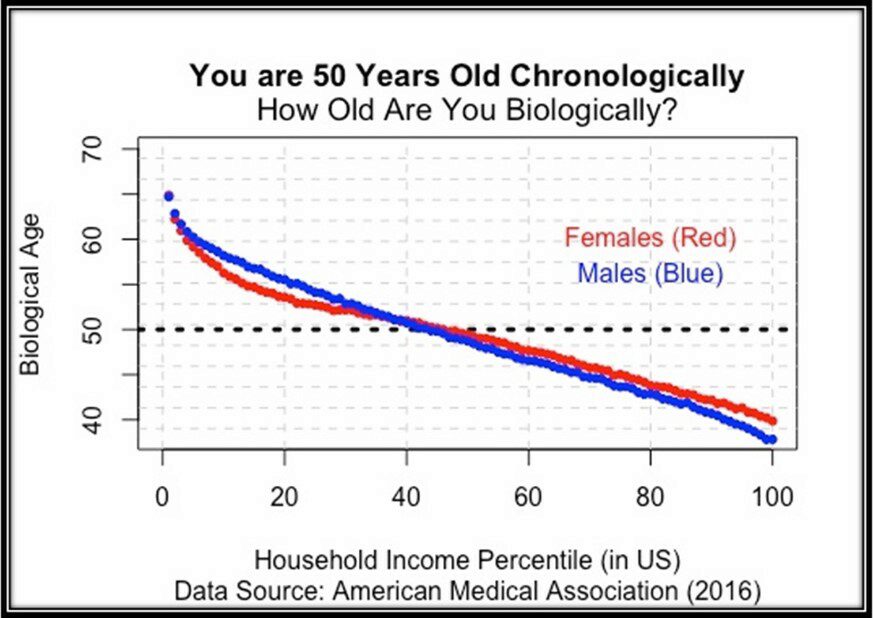 You are 50 Years Old Chronologically
How Old Are You Biologically?

Biological Age

70
60
50
40

Females (Red)
Males (Blue)

0 20 40 60 80 100

Household Income Percentile (in US)
Data Source: American Medical Association (2016)